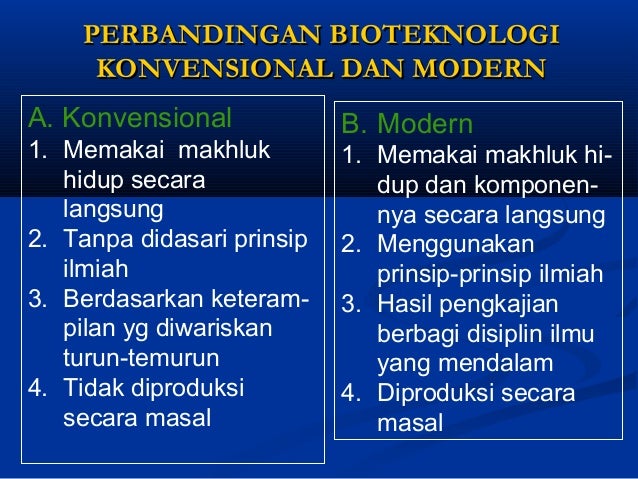 PERBANDINGAN BIOTEKNOLOGI KONVENSIONAL DAN MODERN

A. Konvensional
1. Memakai makhluk hidup secara langsung
2. Tanpa didasari prinsip ilmiah
3. Berdasarkan keterampilan yg diwariskan turun-temurun
4. Tidak diproduksi secara masal

B. Modern
1. Memakai makhluk hidup dan komponennya secara langsung
2. Menggunakan prinsip-prinsip ilmiah
3. Hasil pengkajian berbagi disiplin ilmu yang mendalam
4. Diproduksi secara masal